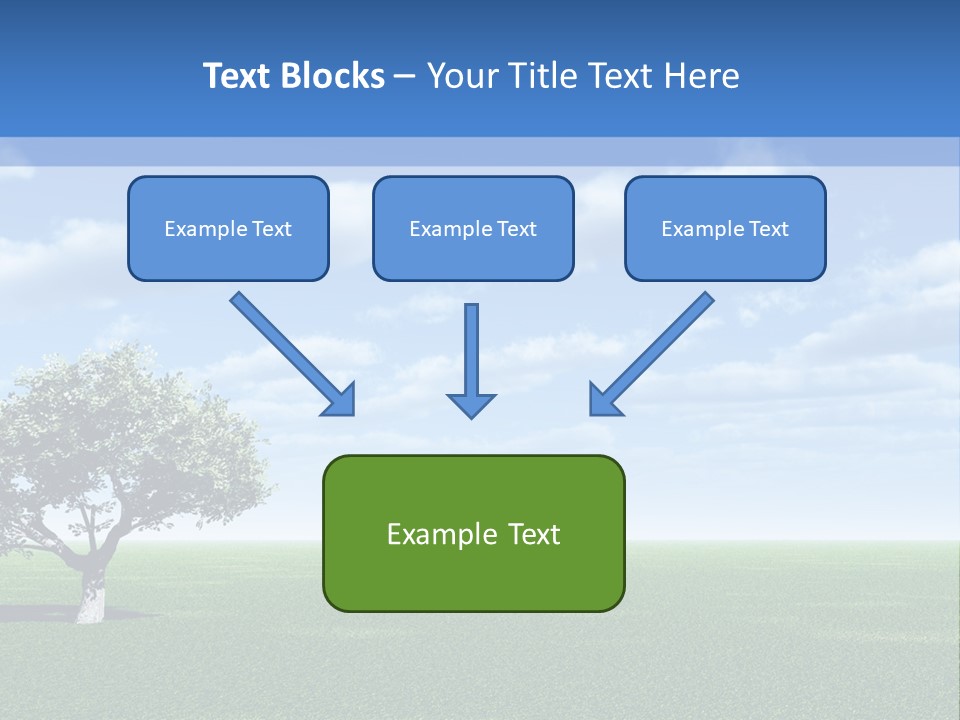 Text Blocks – Your Title Text Here

Example Text

Example Text

Example Text

Example Text